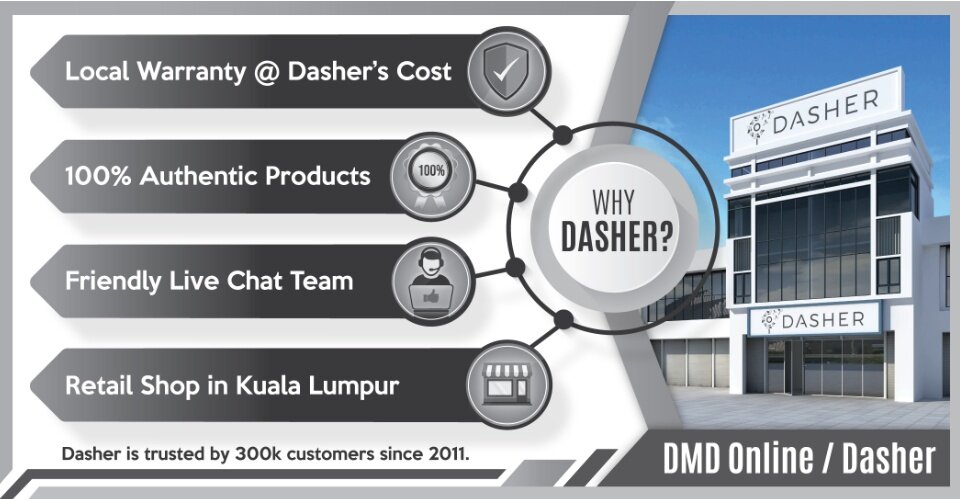 Local Warranty @ Dasher's Cost

100% Authentic Products

100%

Friendly Live Chat Team

Retail Shop in Kuala Lumpur

WHY DASHER?

DASHER

DASHER

Dasher is trusted by 300k customers since 2011.

DMD Online / Dasher